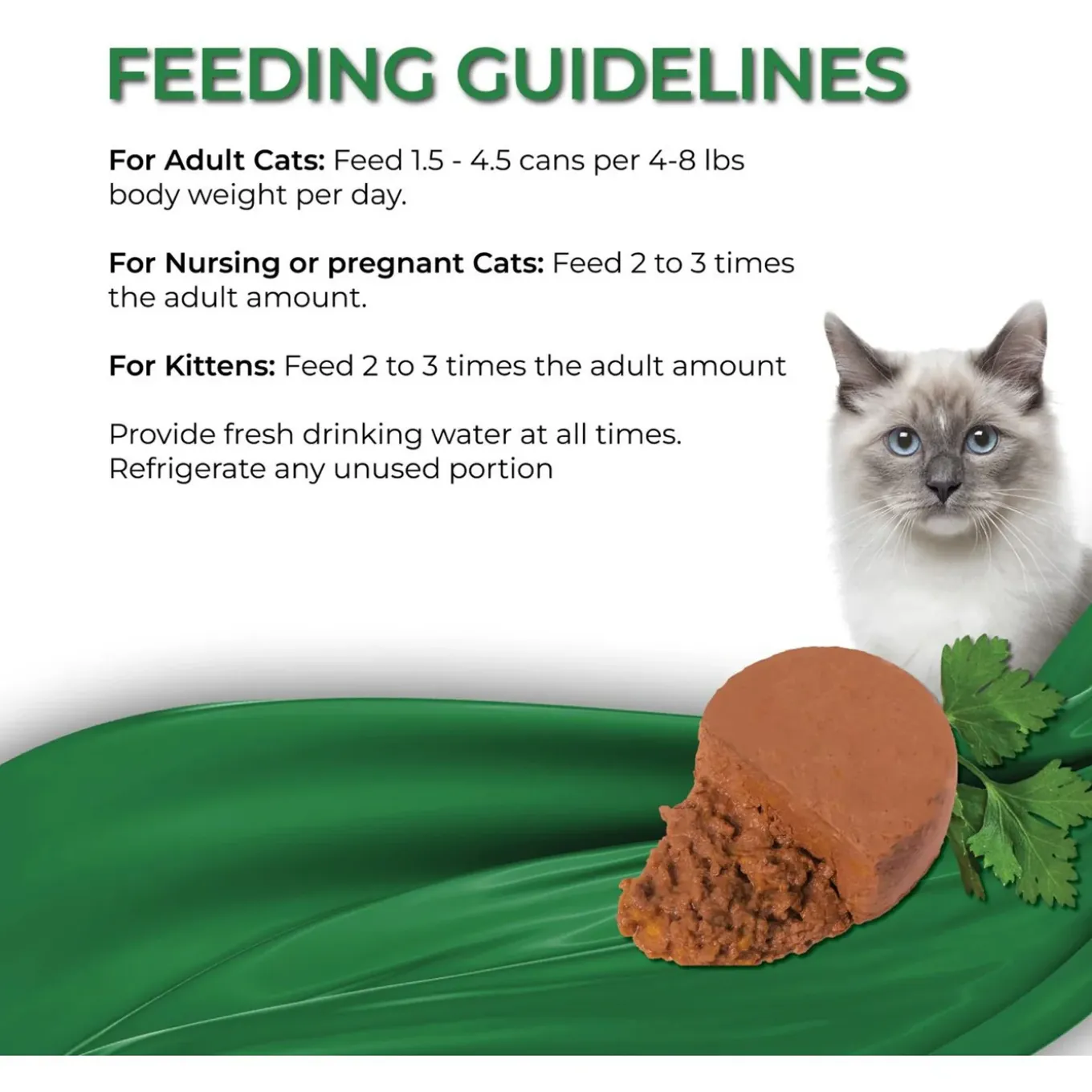 FEEDING GUIDELINES

For Adult Cats: Feed 1.5 - 4.5 cans per 4-8 lbs body weight per day.

For Nursing or pregnant Cats: Feed 2 to 3 times the adult amount.

For Kittens: Feed 2 to 3 times the adult amount

Provide fresh drinking water at all times.
Refrigerate any unused portion